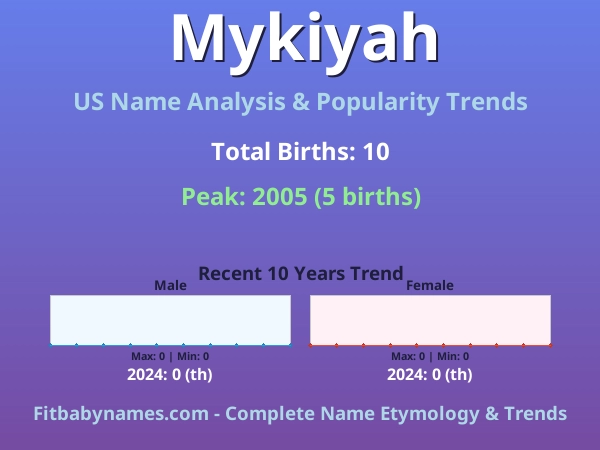 Mykiyah

US Name Analysis & Popularity Trends

Total Births: 10

Peak: 2005 (5 births)

Recent 10 Years Trend

Male

Max: 0 | Min: 0

2024: 0 (th)

Female

Max: 0 | Min: 0

2024: 0 (th)

Fitbabynames.com - Complete Name Etymology & Trends